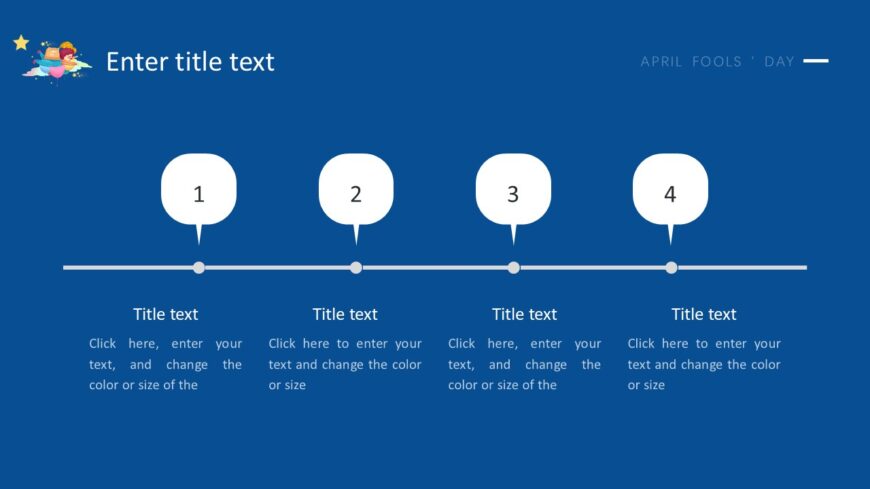 Enter title text

APRIL FOOLS ' DAY

1

2

3

4

Title text

Click here, enter your text, and change the color or size of the

Title text

Click here to enter your text and change the color or size

Title text

Click here, enter your text, and change the color or size of the

Title text

Click here to enter your text and change the color or size